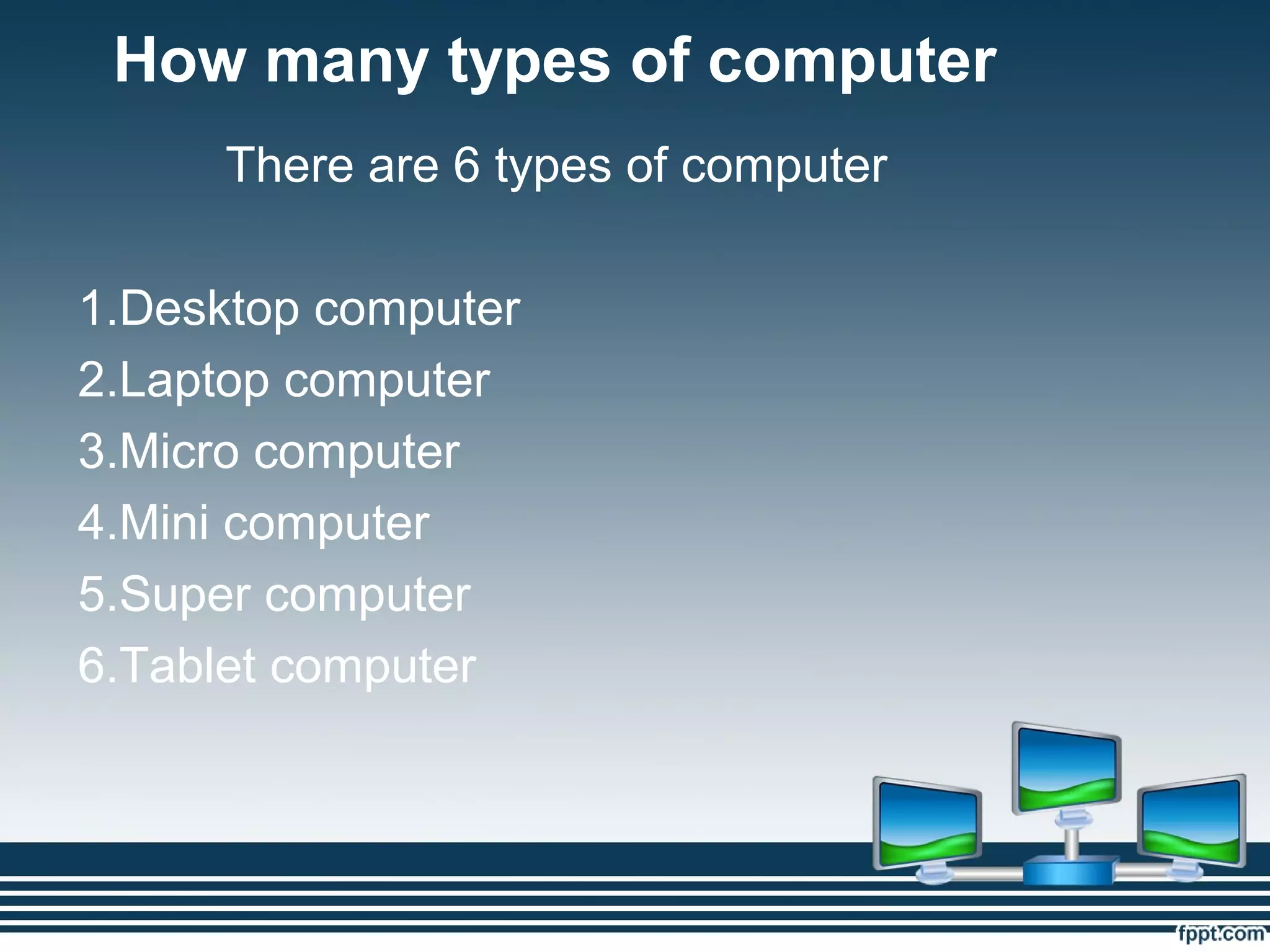 How many types of computer

There are 6 types of computer

1.Desktop computer
2.Laptop computer
3.Micro computer
4.Mini computer
5.Super computer
6.Tablet computer

fppt.com